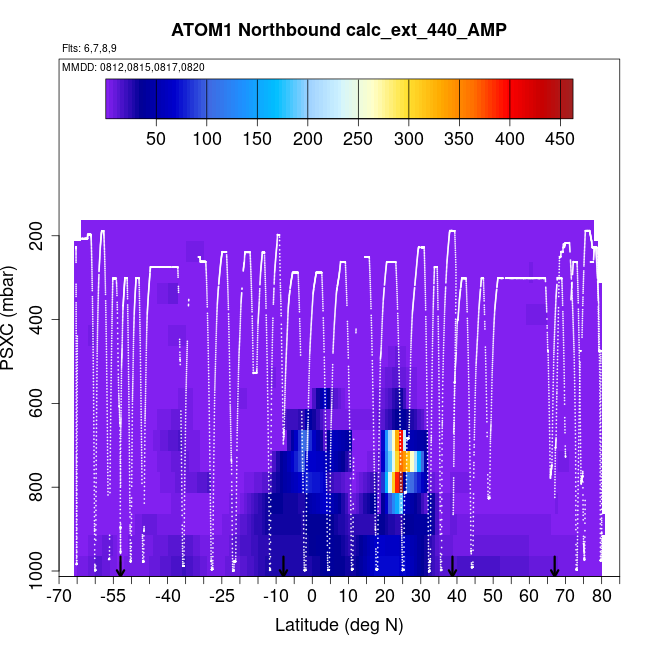 ATOM1 Northbound calc_ext_440_AMP

Flts: 6,7,8,9

MMDD: 0812,0815,0817,0820

50 100 150 200 250 300 350 400 450

PSXC (mbar)

200 400 600 800 1000

-70 -55 -40 -25 -10 0 10 20 30 40 50 60 70 80

Latitude (deg N)